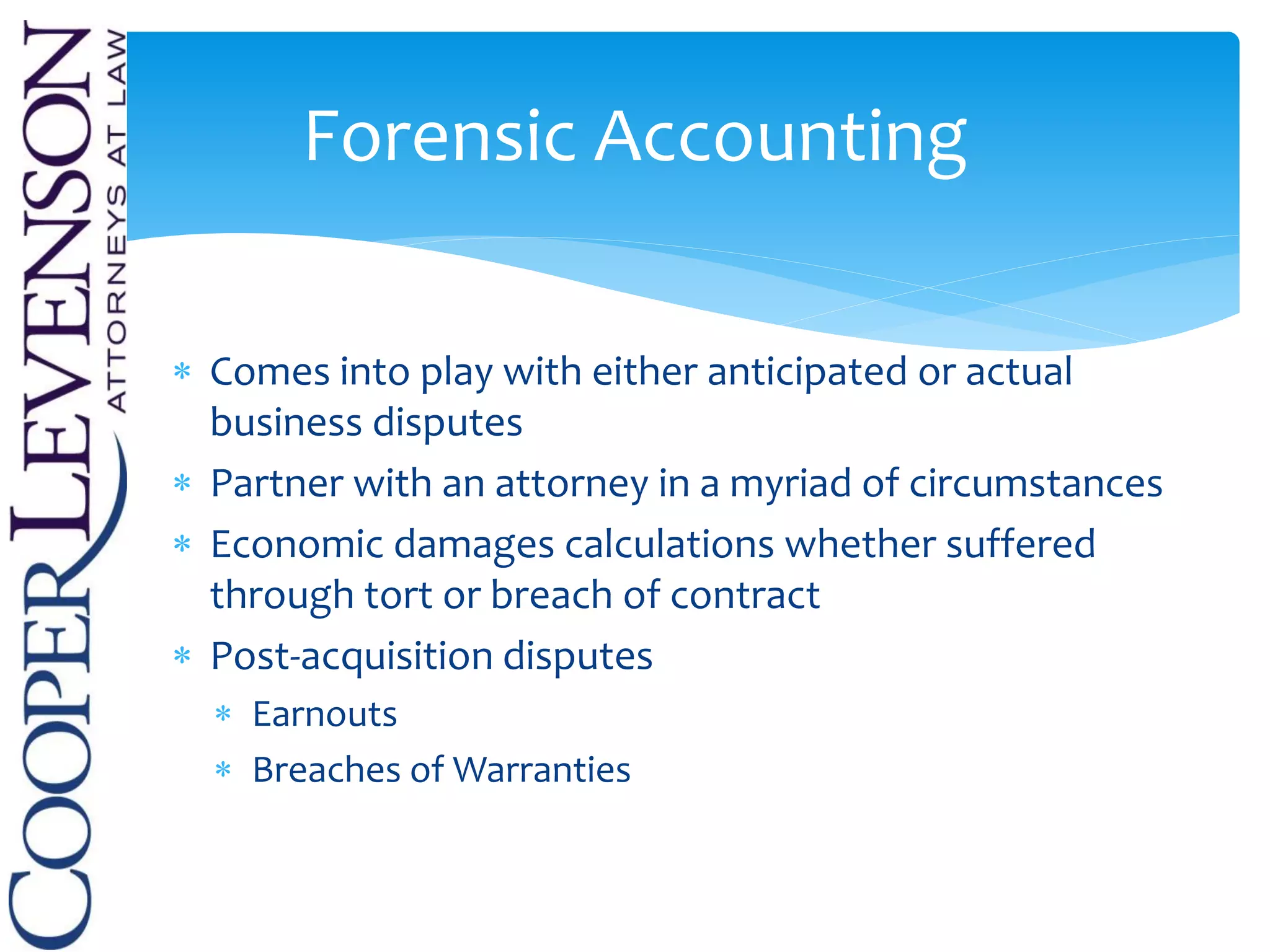 COOPER LEVENSON
ATTORNEYS AT LAW

Forensic Accounting

* Comes into play with either anticipated or actual business disputes
* Partner with an attorney in a myriad of circumstances
* Economic damages calculations whether suffered through tort or breach of contract
* Post-acquisition disputes
  * Earnouts
  * Breaches of Warranties